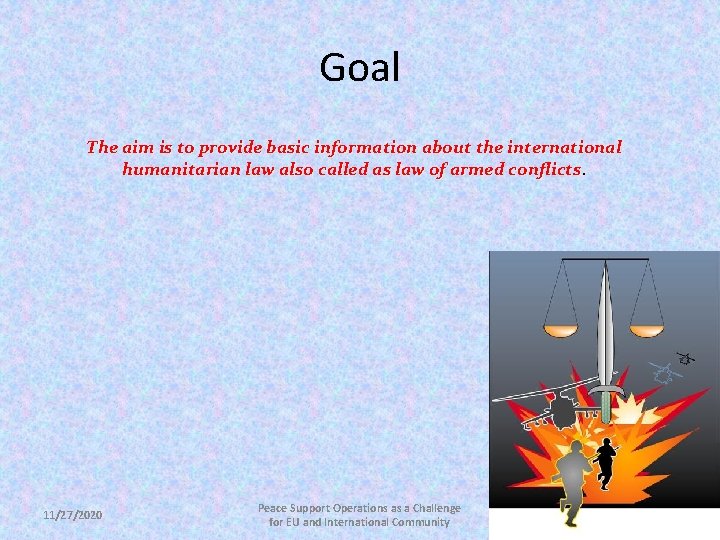 Goal

The aim is to provide basic information about the international humanitarian law also called as law of armed conflicts.

11/27/2020

Peace Support Operations as a Challenge for EU and International Community